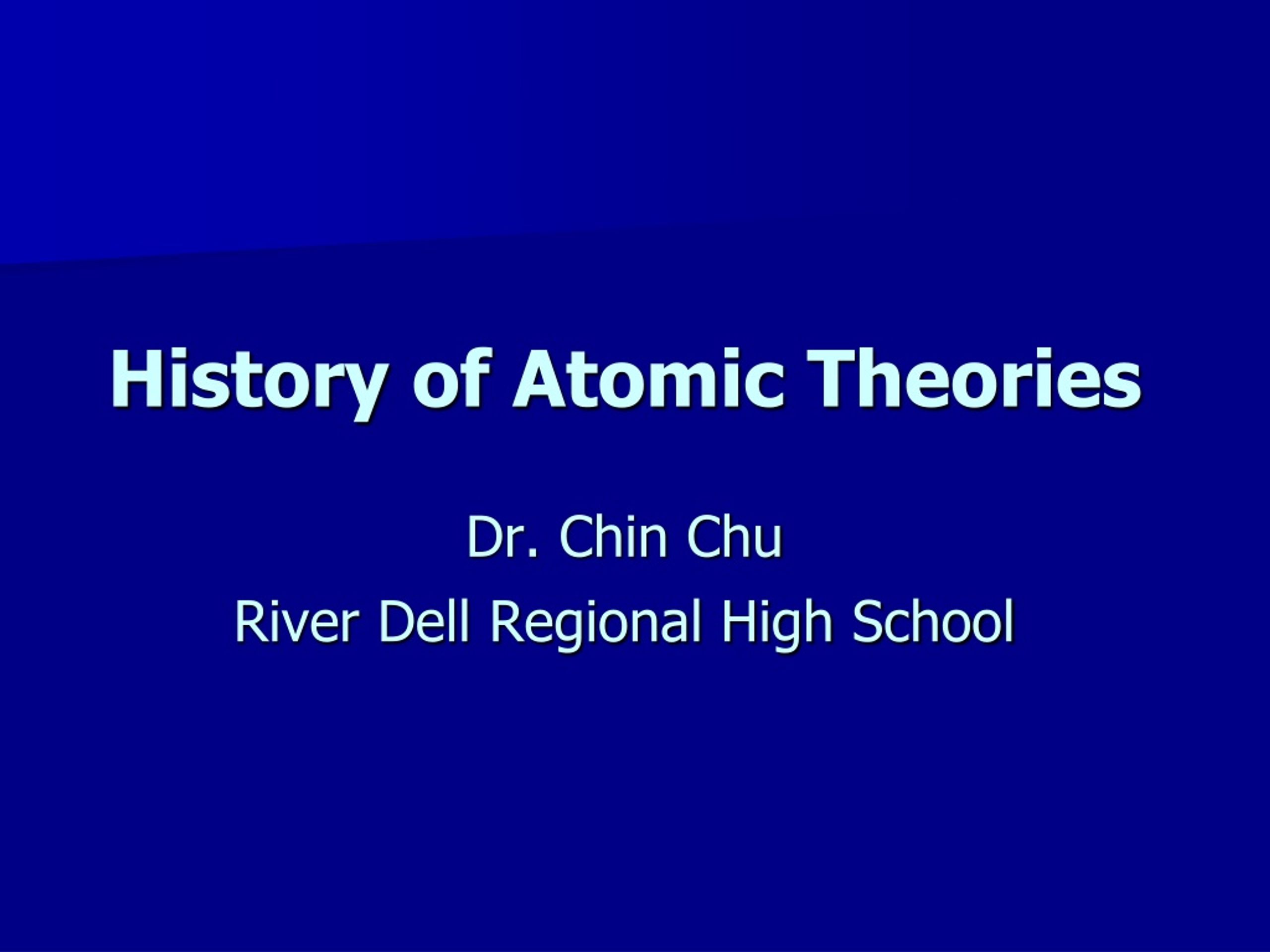 History of Atomic Theories

Dr. Chin Chu
River Dell Regional High School